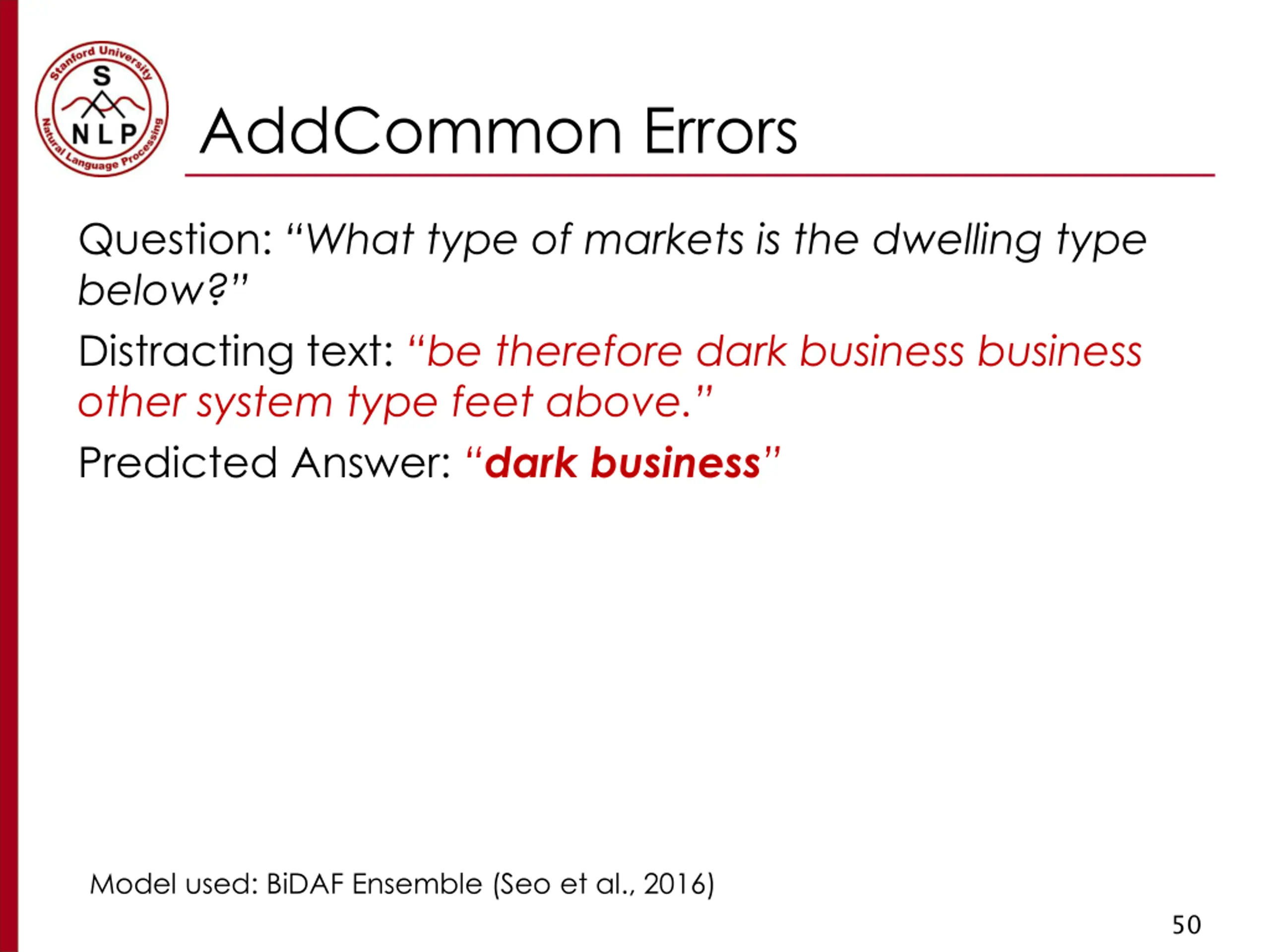 Stanford University
S
NLP
Natural Language Processing

AddCommon Errors

Question: “What type of markets is the dwelling type below?”

Distracting text: “be therefore dark business business other system type feet above.”

Predicted Answer: “dark business”

Model used: BiDAF Ensemble (Seo et al., 2016)

50